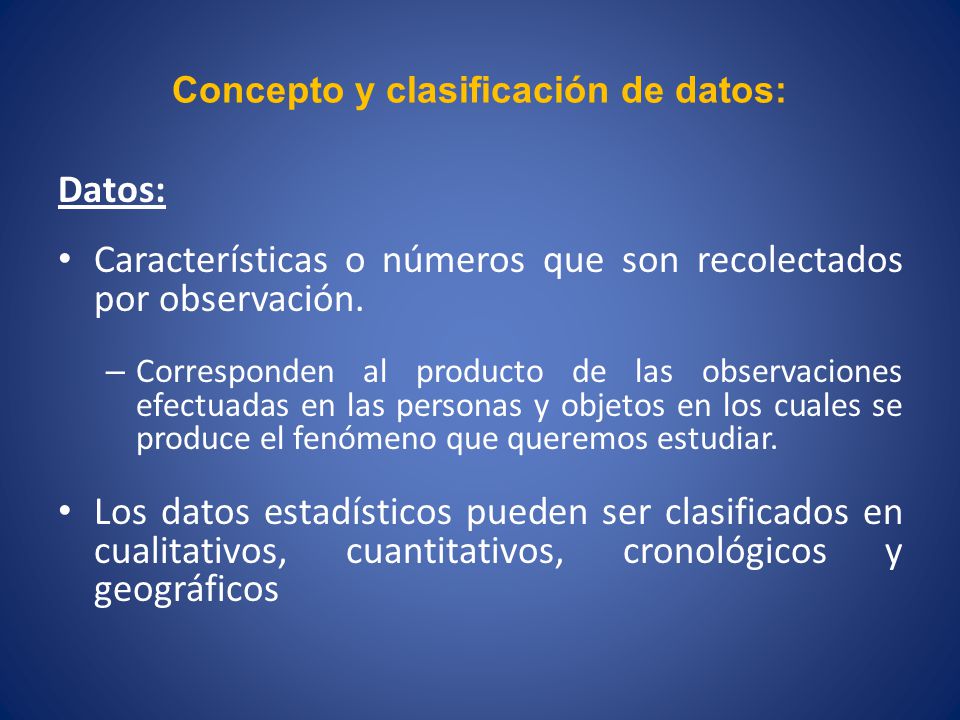 Concepto y clasificación de datos:

Datos:

• Características o números que son recolectados por observación.

– Corresponden al producto de las observaciones efectuadas en las personas y objetos en los cuales se produce el fenómeno que queremos estudiar.

• Los datos estadísticos pueden ser clasificados en cualitativos, cuantitativos, cronológicos y geográficos